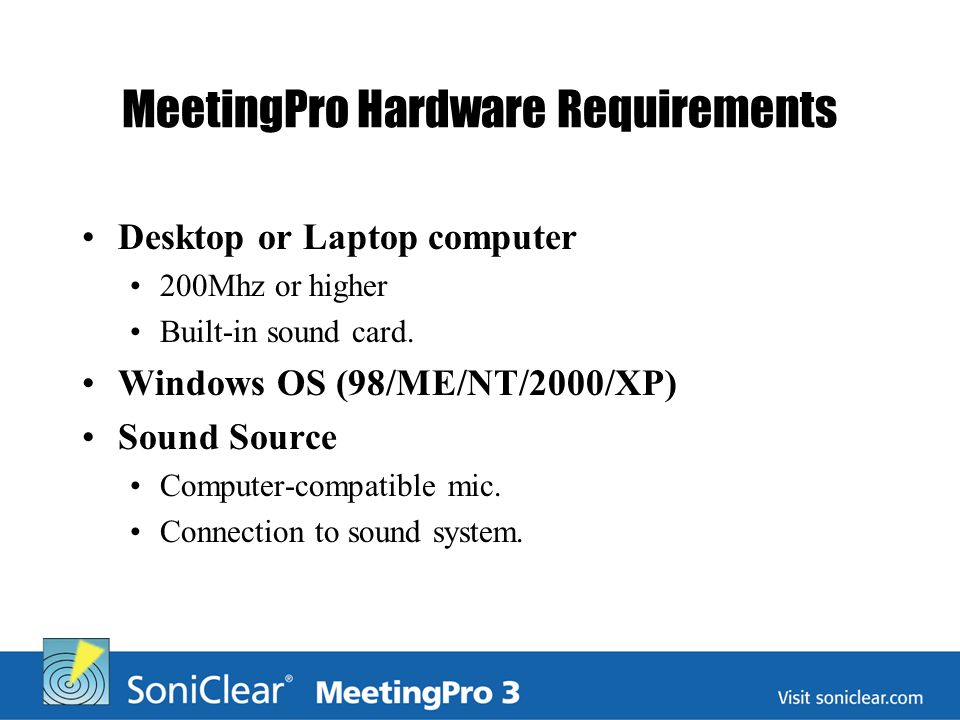 MeetingPro Hardware Requirements

• Desktop or Laptop computer
  • 200Mhz or higher
  • Built-in sound card.
• Windows OS (98/ME/NT/2000/XP)
• Sound Source
  • Computer-compatible mic.
  • Connection to sound system.

SoniClear® MeetingPro 3

Visit soniclear.com